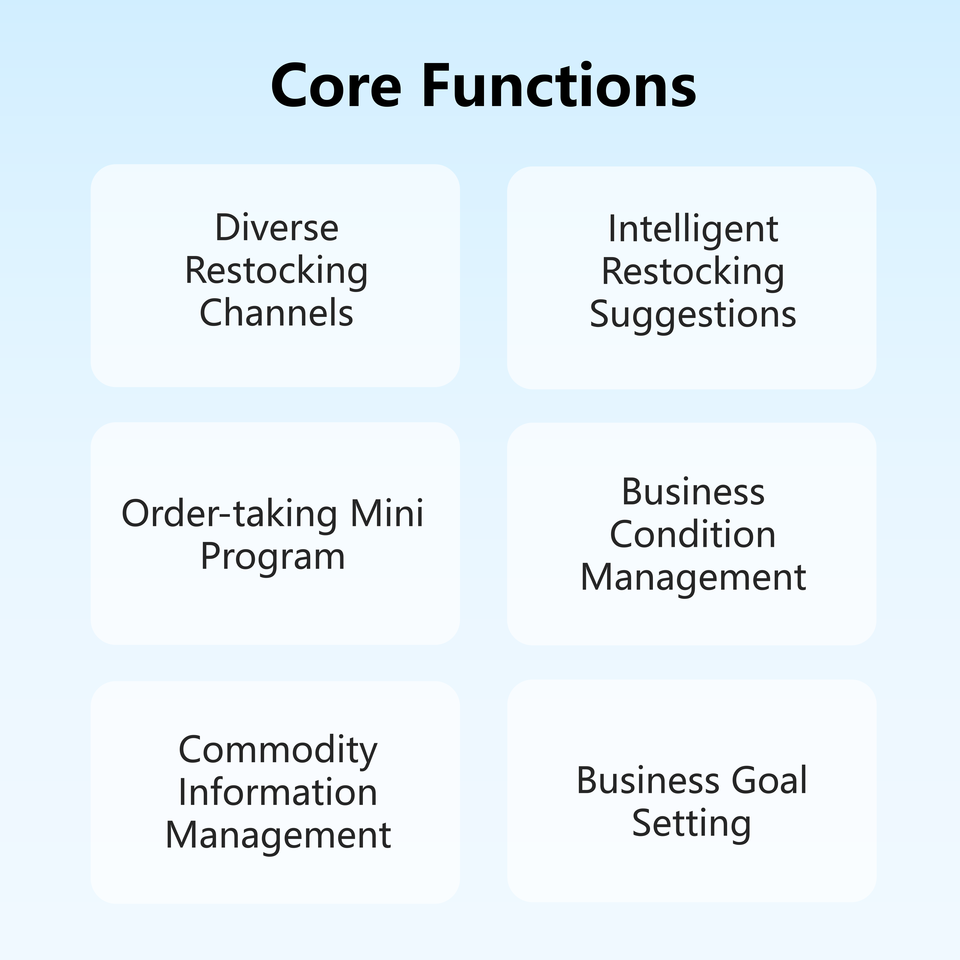 Core Functions

Diverse Restocking Channels

Intelligent Restocking Suggestions

Order-taking Mini Program

Business Condition Management

Commodity Information Management

Business Goal Setting